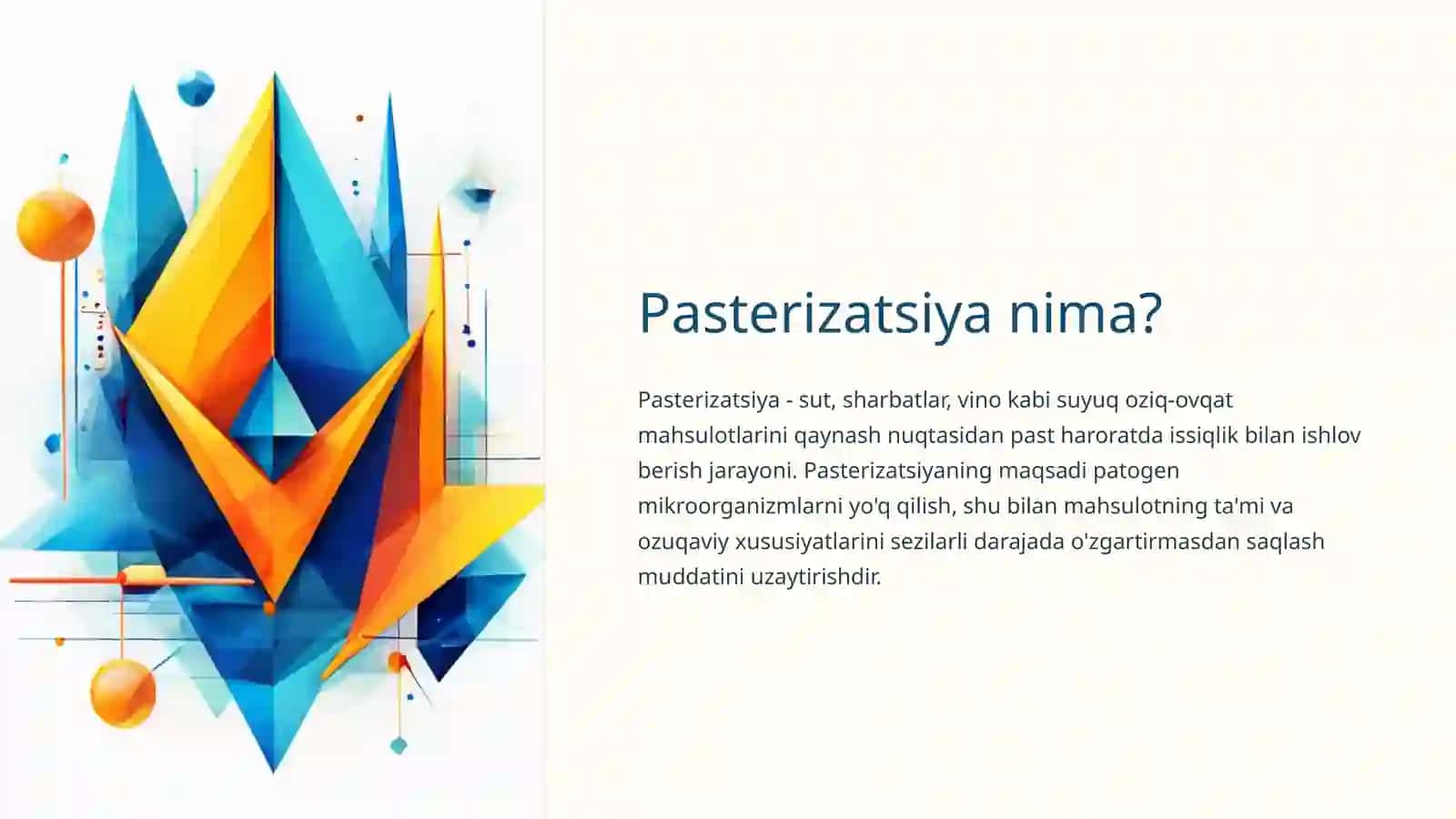 Pasterizatsiya nima?

Pasterizatsiya - sut, sharbatlar, vino kabi suyuq oziq-ovqat mahsulotlarini qaynash nuqtasidan past haroratda issiqlik bilan ishlov berish jarayoni. Pasterizatsiyaning maqsadi patogen mikroorganizmlarni yo'q qilish, shu bilan mahsulotning ta'mi va ozuqaviy xususiyatlarini sezilarli darajada o'zgartirmasdan saqlash muddatini uzaytirishdir.